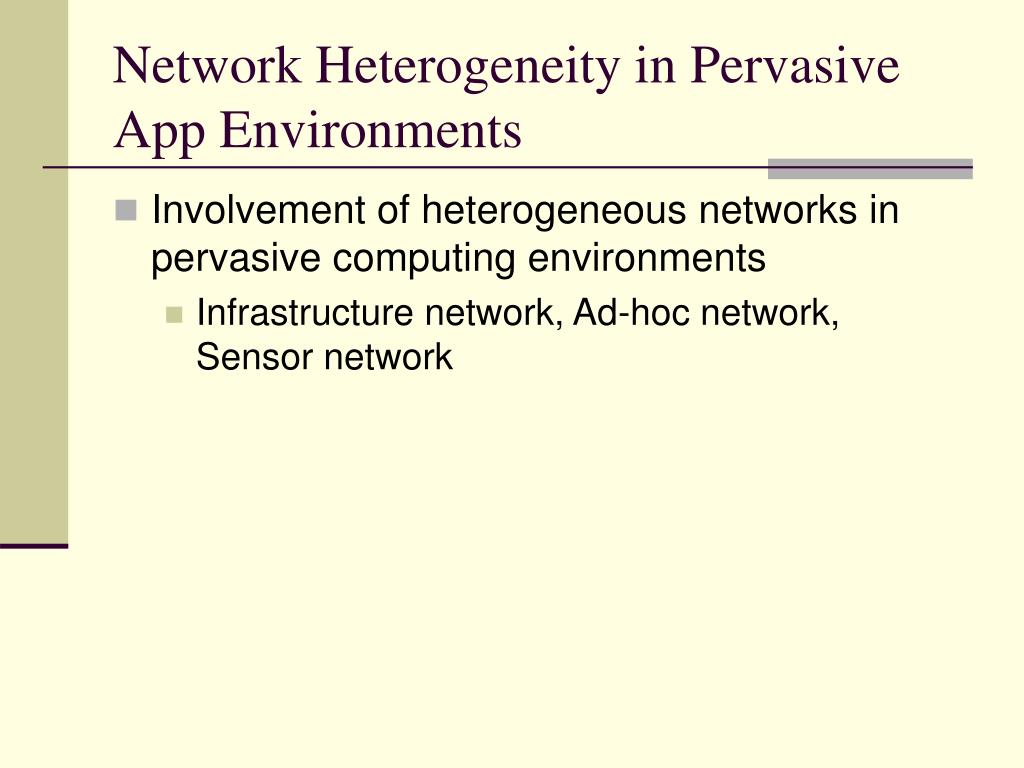 Network Heterogeneity in Pervasive App Environments

Involvement of heterogeneous networks in pervasive computing environments

Infrastructure network, Ad-hoc network, Sensor network